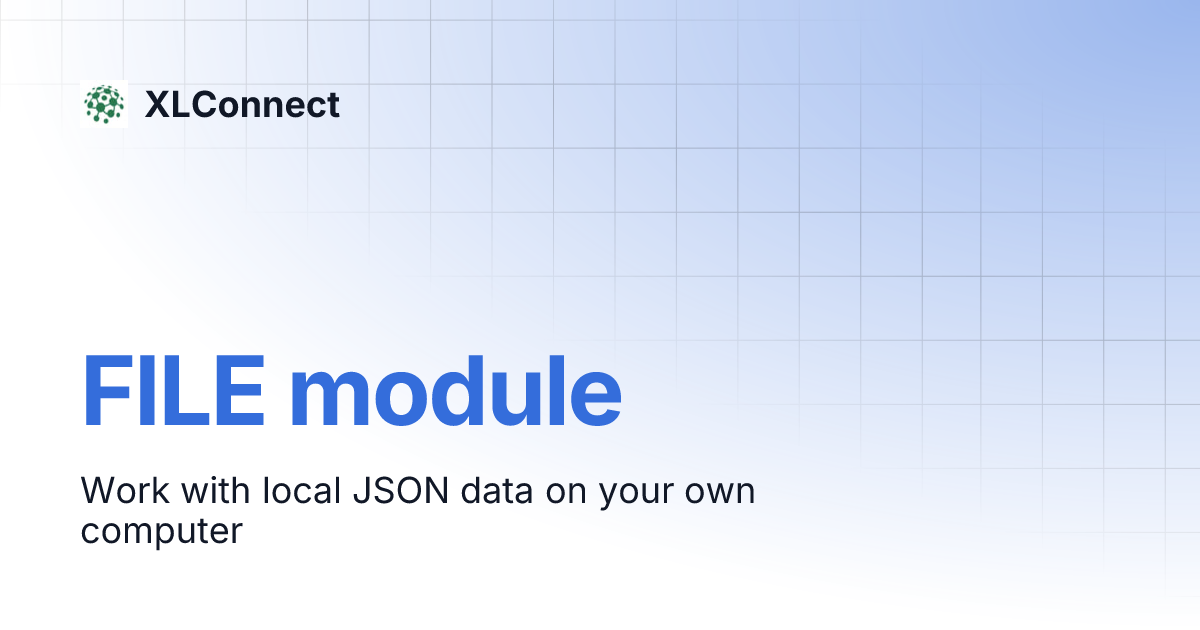 XLConnect

FILE module

Work with local JSON data on your own computer